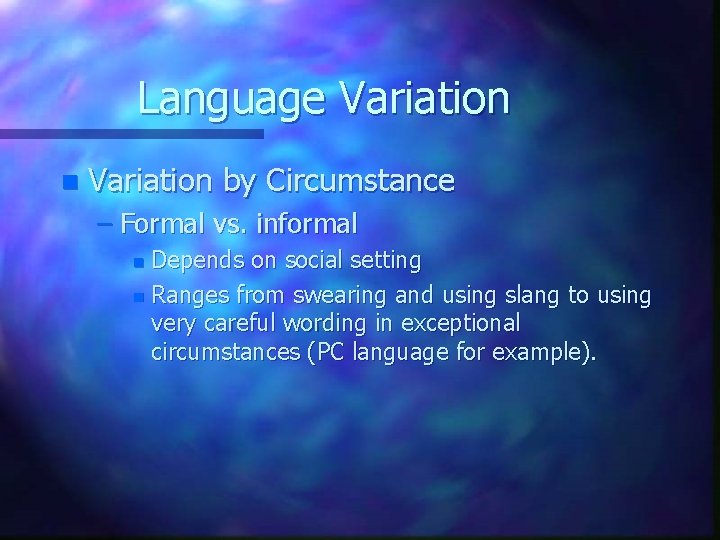 Language Variation

Variation by Circumstance

– Formal vs. informal

Depends on social setting

Ranges from swearing and using slang to using very careful wording in exceptional circumstances (PC language for example).